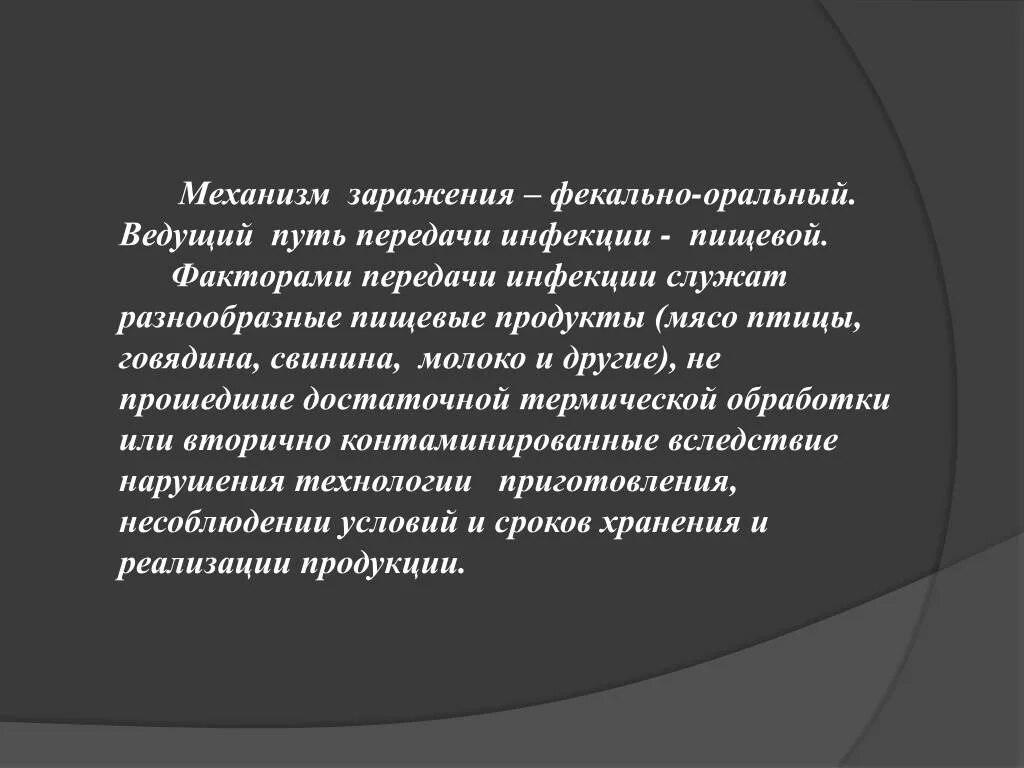 Механизм заражения – фекально-оральный. Ведущий путь передачи инфекции - пищевой.

Факторами передачи инфекции служат разнообразные пищевые продукты (мясо птицы, говядина, свинина, молоко и другие), не прошедшие достаточной термической обработки или вторично контаминированные вследствие нарушения технологии приготовления, несоблюдении условий и сроков хранения и реализации продукции.